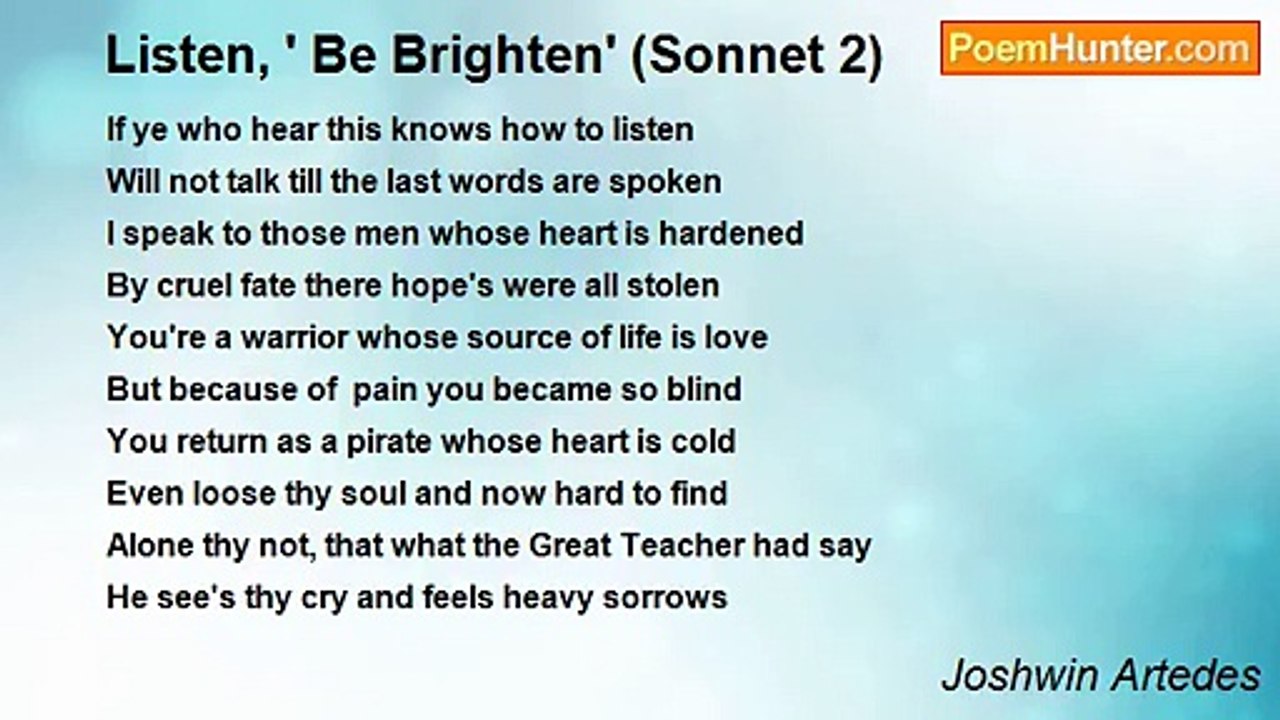 Listen, ' Be Brighten' (Sonnet 2)

PoemHunter.com

If ye who hear this knows how to listen
Will not talk till the last words are spoken
I speak to those men whose heart is hardened
By cruel fate there hope's were all stolen
You're a warrior whose source of life is love
But because of pain you became so blind
You return as a pirate whose heart is cold
Even loose thy soul and now hard to find
Alone thy not, that what the Great Teacher had say
He see's thy cry and feels heavy sorrows

Joshwin Artedes